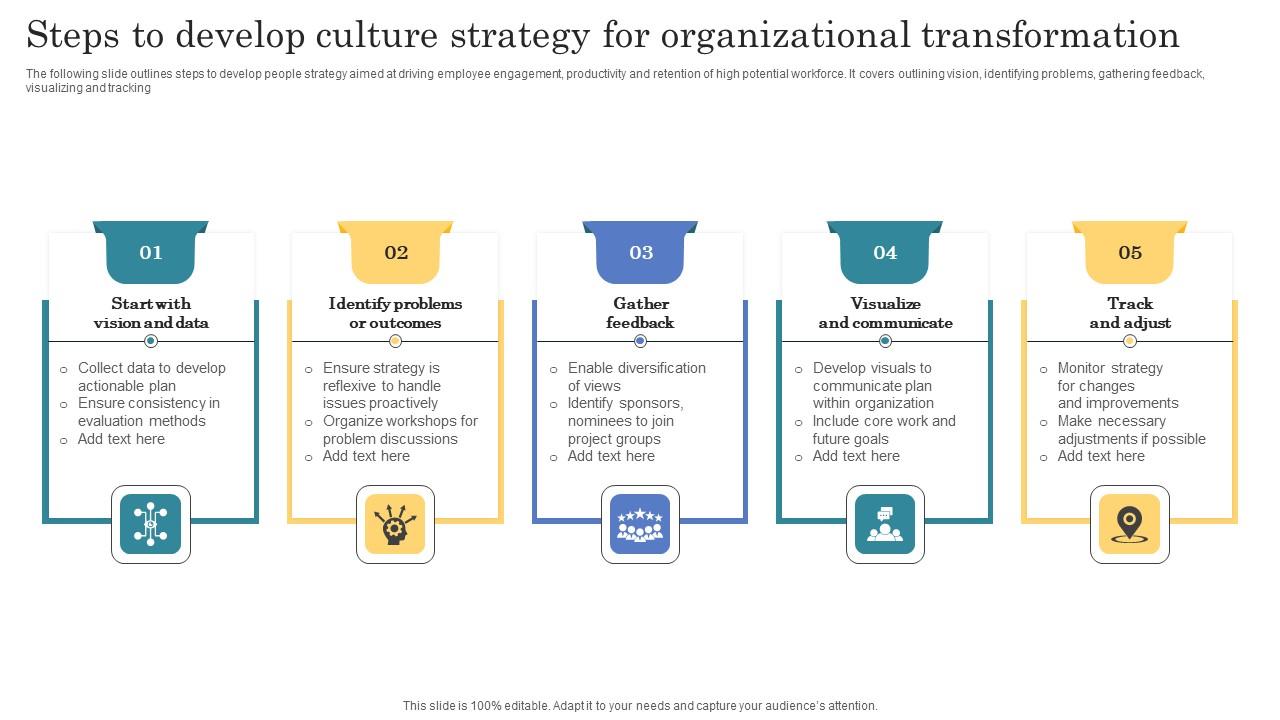 Steps to develop culture strategy for organizational transformation

The following slide outlines steps to develop people strategy aimed at driving employee engagement, productivity and retention of high potential workforce. It covers outlining vision, identifying problems, gathering feedback, visualizing and tracking

01
Start with vision and data
- Collect data to develop actionable plan
- Ensure consistency in evaluation methods
- Add text here

02
Identify problems or outcomes
- Ensure strategy is reflexive to handle issues proactively
- Organize workshops for problem discussions
- Add text here

03
Gather feedback
- Enable diversification of views
- Identify sponsors, nominees to join project groups
- Add text here

04
Visualize and communicate
- Develop visuals to communicate plan within organization
- Include core work and future goals
- Add text here

05
Track and adjust
- Monitor strategy for changes and improvements
- Make necessary adjustments if possible
- Add text here

This slide is 100% editable. Adapt it to your needs and capture your audience's attention.